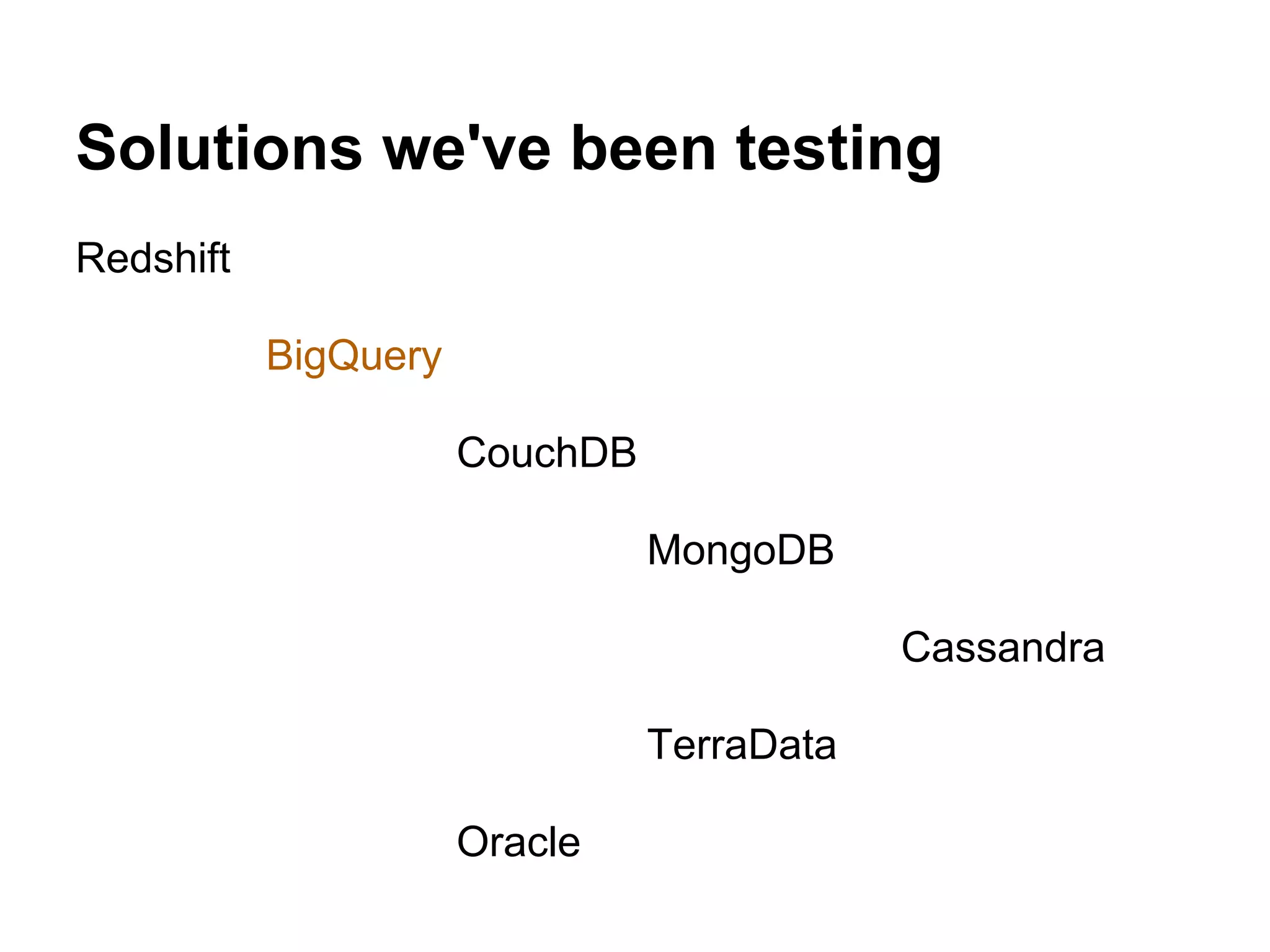 Solutions we've been testing

Redshift

BigQuery

CouchDB

MongoDB

Cassandra

TerraData

Oracle